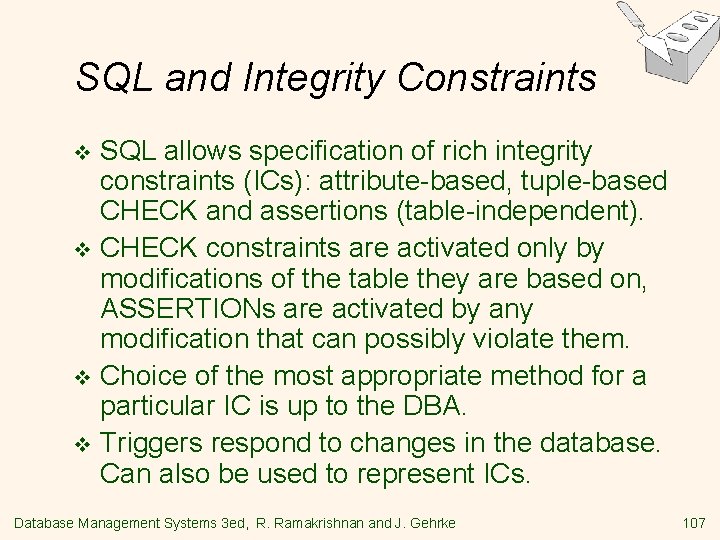 SQL and Integrity Constraints

❖ SQL allows specification of rich integrity constraints (ICs): attribute-based, tuple-based CHECK and assertions (table-independent).

❖ CHECK constraints are activated only by modifications of the table they are based on, ASSERTIONs are activated by any modification that can possibly violate them.

❖ Choice of the most appropriate method for a particular IC is up to the DBA.

❖ Triggers respond to changes in the database. Can also be used to represent ICs.

Database Management Systems 3ed, R. Ramakrishnan and J. Gehrke 107